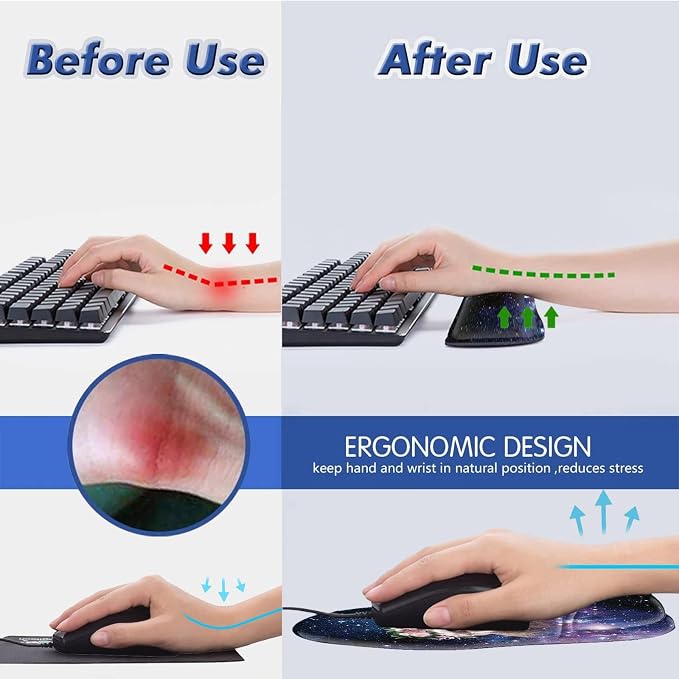 Before Use

After Use

ERGONOMIC DESIGN
keep hand and wrist in natural position ,reduces stress